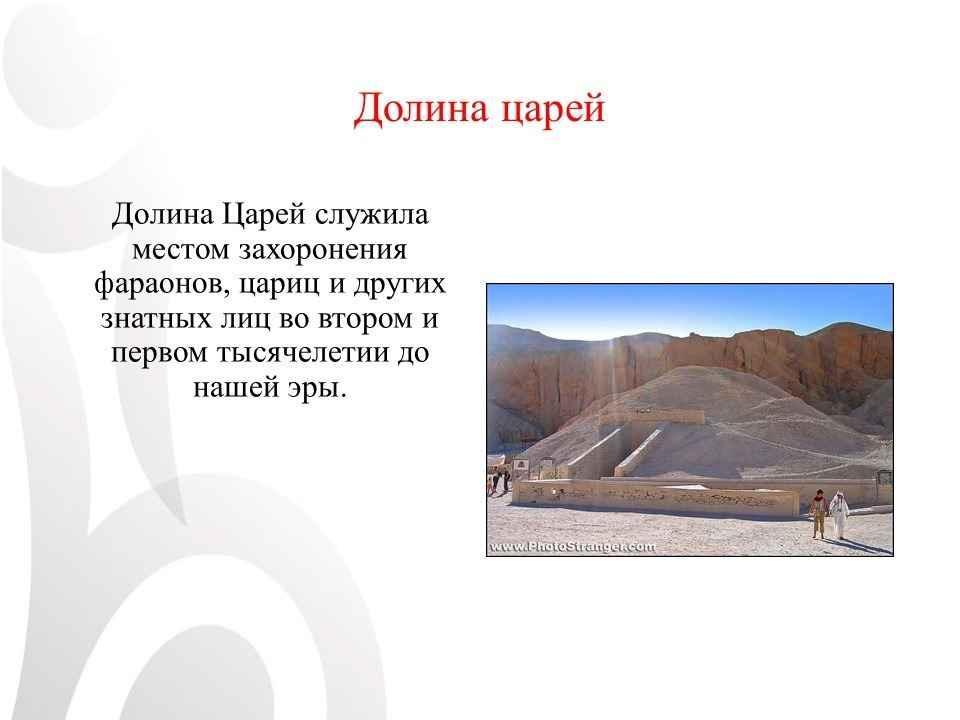 Долина царей

Долина Царей служила местом захоронения фараонов, цариц и других знатных лиц во втором и первом тысячелетии до нашей эры.

www.PhotoStranger.com